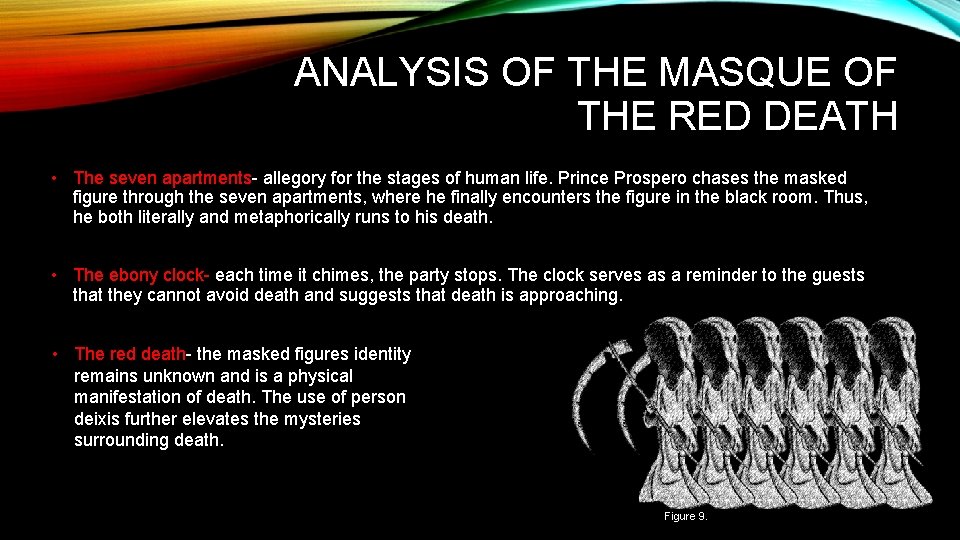 ANALYSIS OF THE MASQUE OF THE RED DEATH

• The seven apartments- allegory for the stages of human life. Prince Prospero chases the masked figure through the seven apartments, where he finally encounters the figure in the black room. Thus, he both literally and metaphorically runs to his death.

• The ebony clock- each time it chimes, the party stops. The clock serves as a reminder to the guests that they cannot avoid death and suggests that death is approaching.

• The red death- the masked figures identity remains unknown and is a physical manifestation of death. The use of person deixis further elevates the mysteries surrounding death.

Figure 9.